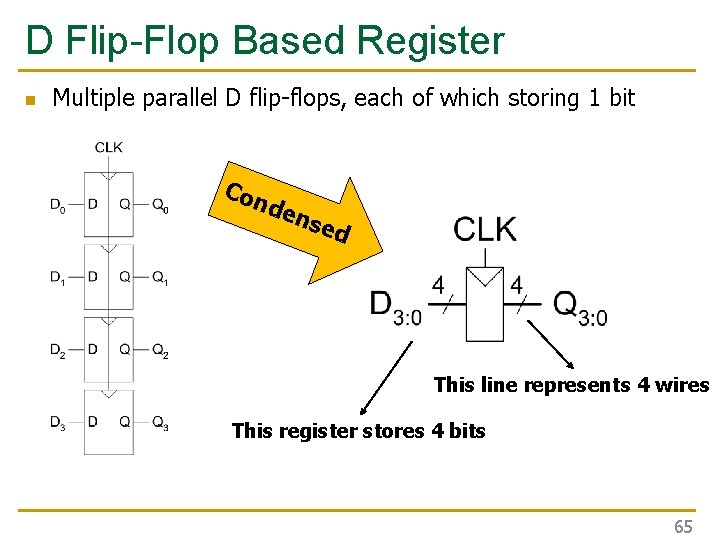 D Flip-Flop Based Register

Multiple parallel D flip-flops, each of which storing 1 bit

CLK

$D_0$ D Q $Q_0$

$D_1$ D Q $Q_1$

$D_2$ D Q $Q_2$

$D_3$ D Q $Q_3$

Condensed

CLK

$D_{3:0}$ 4 4 $Q_{3:0}$

This line represents 4 wires

This register stores 4 bits

65